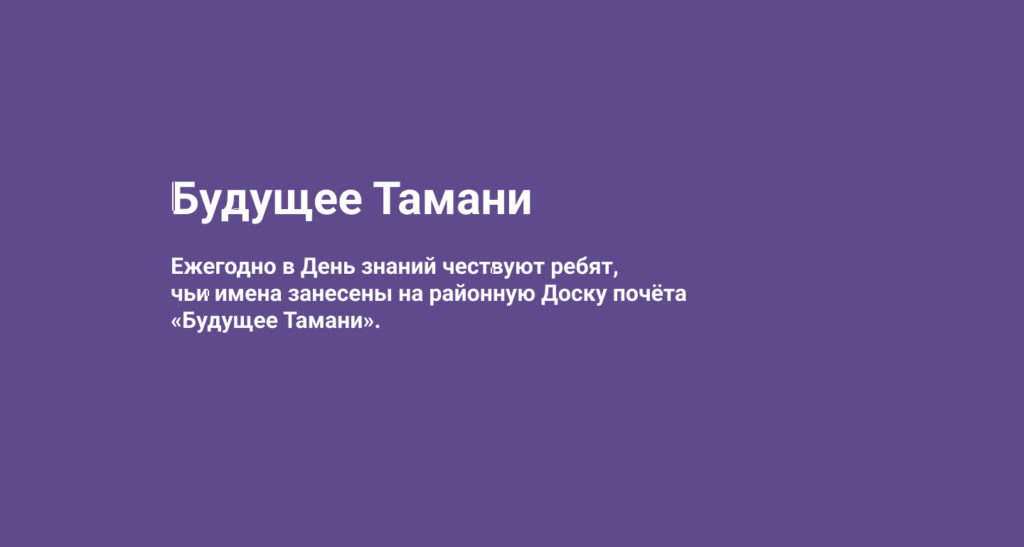 Будущее Тамани

Ежегодно в День знаний чествуют ребят, чьи имена занесены на районную Доску почёта «Будущее Тамани».